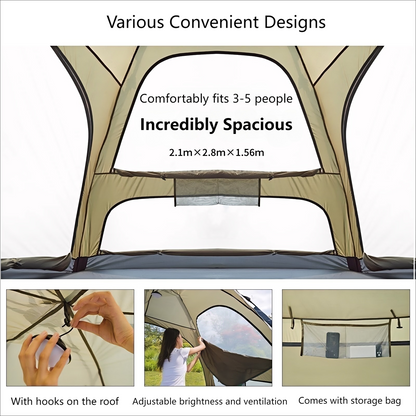 Various Convenient Designs

Comfortably fits 3-5 people

Incredibly Spacious

2.1m×2.8m×1.56m

With hooks on the roof

Adjustable brightness and ventilation

Comes with storage bag